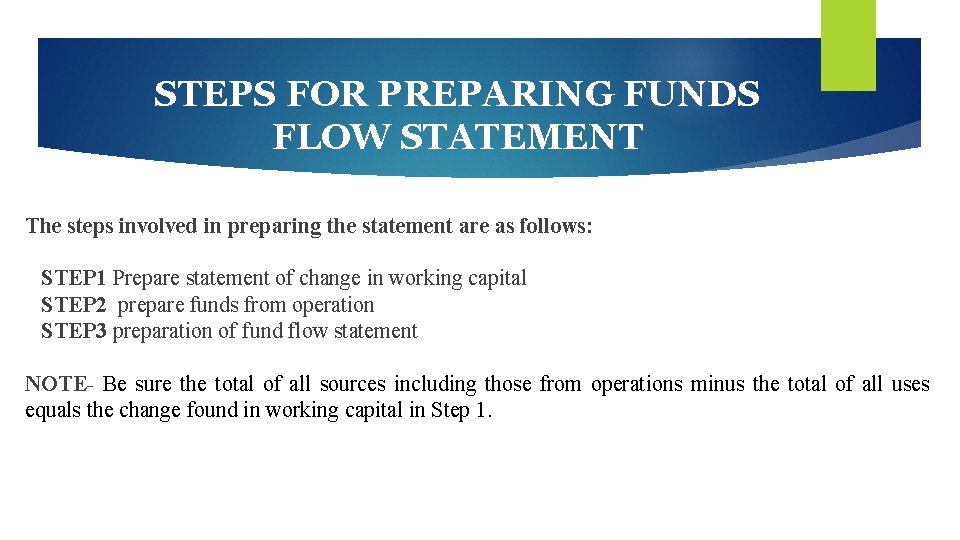 STEPS FOR PREPARING FUNDS FLOW STATEMENT

The steps involved in preparing the statement are as follows:

STEP1 Prepare statement of change in working capital
STEP2 prepare funds from operation
STEP3 preparation of fund flow statement

NOTE- Be sure the total of all sources including those from operations minus the total of all uses equals the change found in working capital in Step 1.